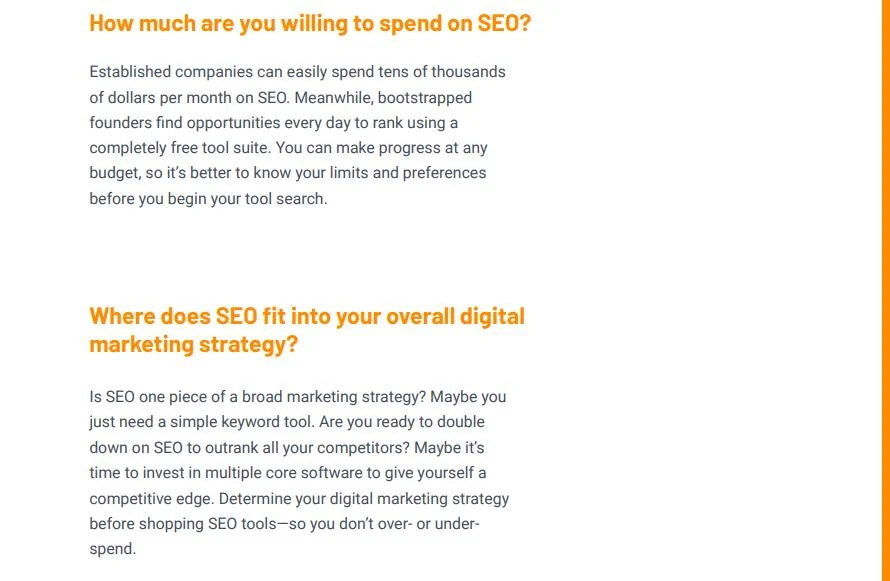 How much are you willing to spend on SEO?

Established companies can easily spend tens of thousands of dollars per month on SEO. Meanwhile, bootstrapped founders find opportunities every day to rank using a completely free tool suite. You can make progress at any budget, so it's better to know your limits and preferences before you begin your tool search.

Where does SEO fit into your overall digital marketing strategy?

Is SEO one piece of a broad marketing strategy? Maybe you just need a simple keyword tool. Are you ready to double down on SEO to outrank all your competitors? Maybe it's time to invest in multiple core software to give yourself a competitive edge. Determine your digital marketing strategy before shopping SEO tools—so you don't over- or under-spend.